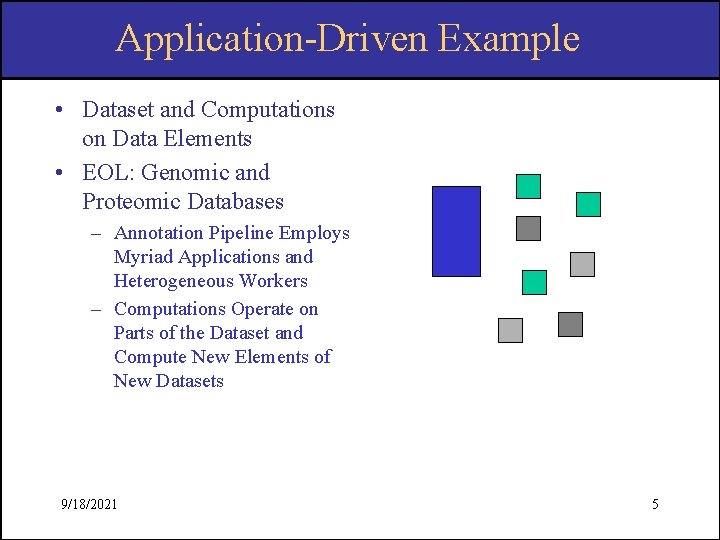 Application-Driven Example

• Dataset and Computations on Data Elements
• EOL: Genomic and Proteomic Databases
– Annotation Pipeline Employs Myriad Applications and Heterogeneous Workers
– Computations Operate on Parts of the Dataset and Compute New Elements of New Datasets

9/18/2021

5